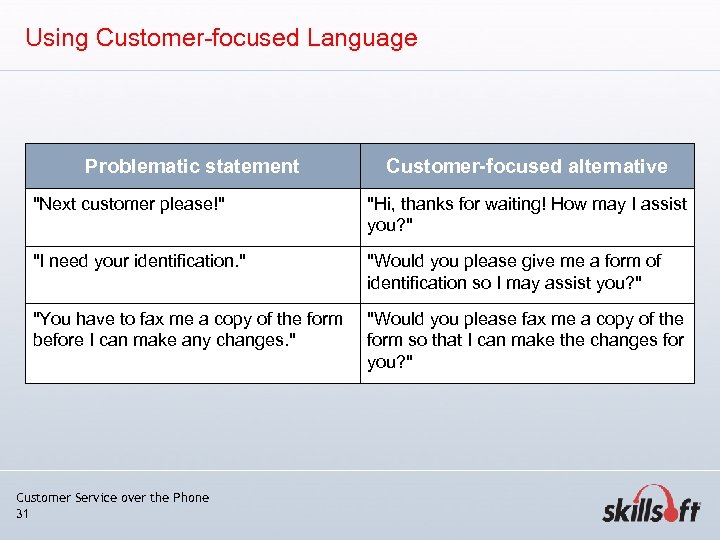 Using Customer-focused Language

| Problematic statement | Customer-focused alternative |
|---|---|
| "Next customer please!" | "Hi, thanks for waiting! How may I assist you?" |
| "I need your identification." | "Would you please give me a form of identification so I may assist you?" |
| "You have to fax me a copy of the form before I can make any changes." | "Would you please fax me a copy of the form so that I can make the changes for you?" |

Customer Service over the Phone
31

skillsoft